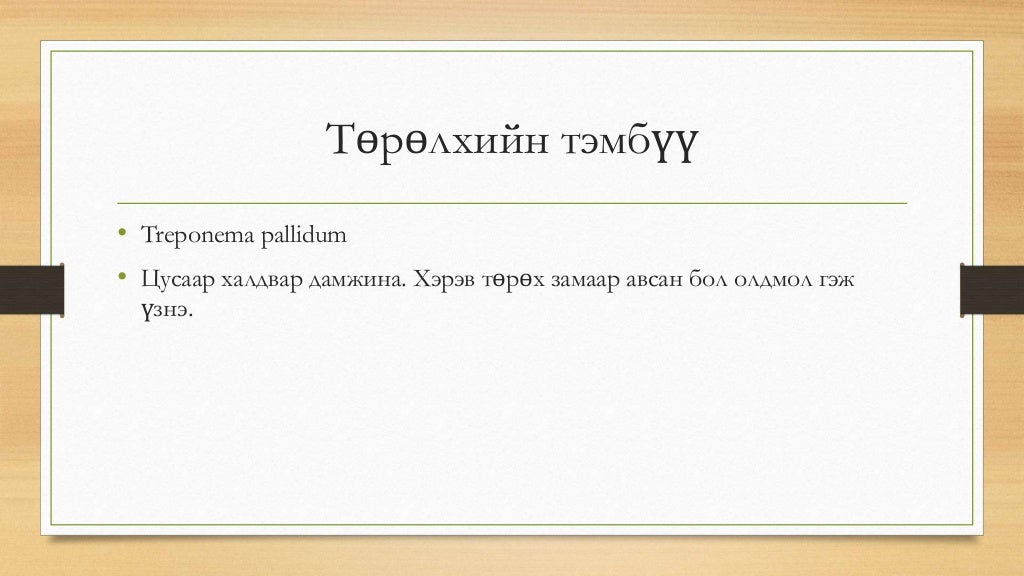 Төрөлхийн тэмбүү

• Treponema pallidum

• Цусаар халдвар дамжина. Хэрэв төрөх замаар авсан бол олдмол гэж үзнэ.